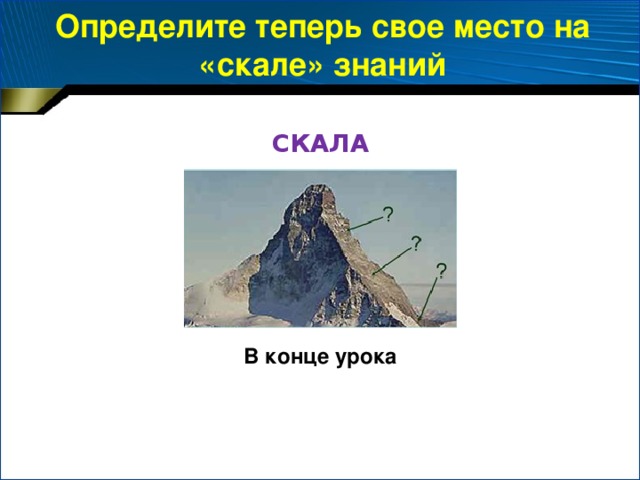 Определите теперь свое место на «скале» знаний

СКАЛА

?

?

?

В конце урока